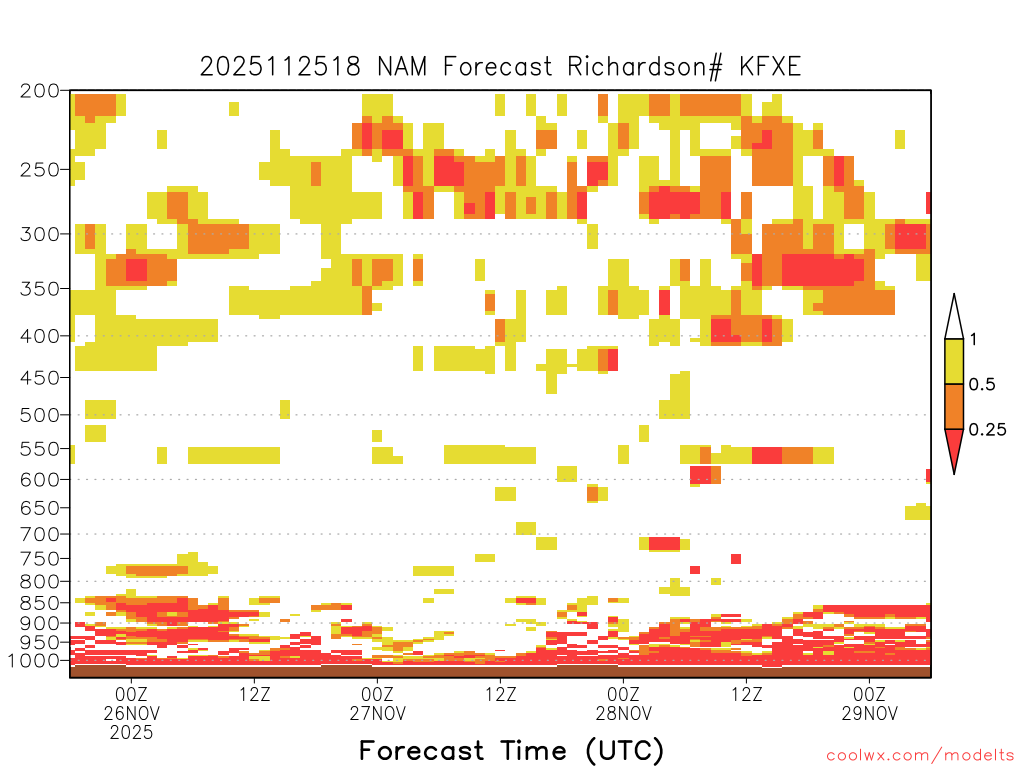 2025112518 NAM Forecast Richardson# KFXE

200
250
300
350
400
450
500
550
600
650
700
750
800
850
900
950
1000

1
0.5
0.25

00Z
26NOV
2025
12Z
00Z
27NOV
12Z
00Z
28NOV
12Z
00Z
29NOV

Forecast Time (UTC)

coolwx.com/modelts